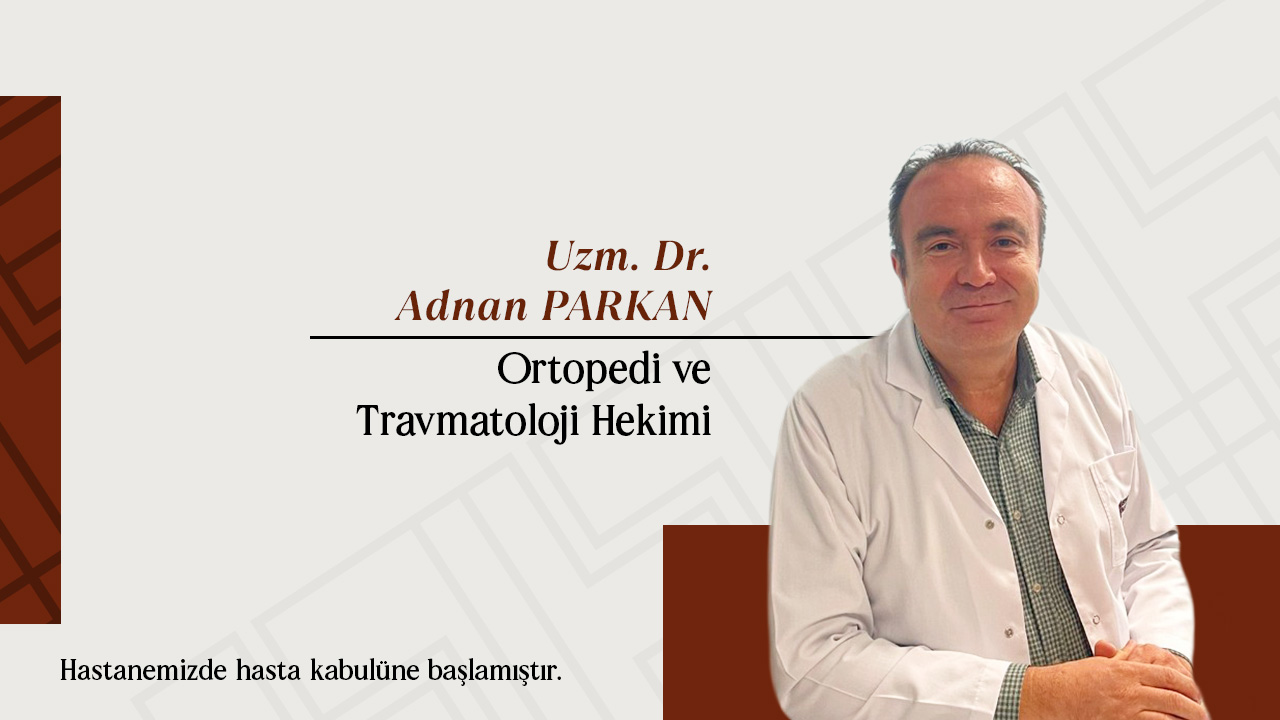 Uzm. Dr.
Adnan PARKAN

Ortopedi ve
Travmatoloji Hekimi

Hastanemizde hasta kabulüne başlamıştır.